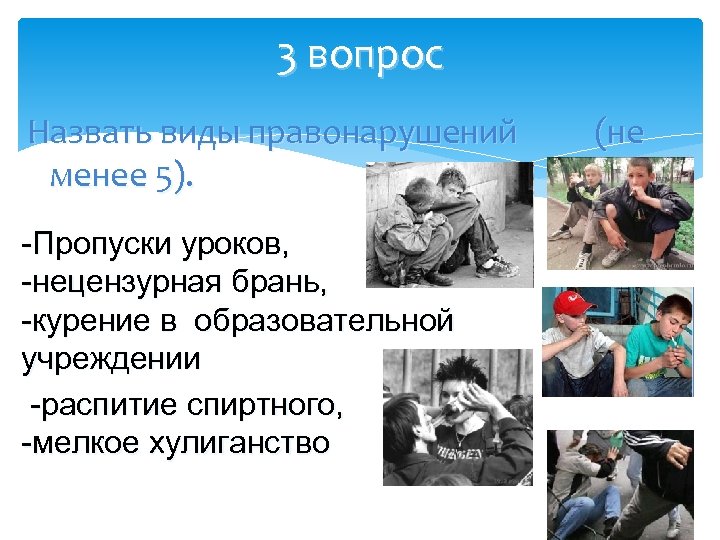 3 вопрос

Назвать виды правонарушений (не менее 5).

-Пропуски уроков,
-нецензурная брань,
-курение в образовательной учреждении
-распитие спиртного,
-мелкое хулиганство